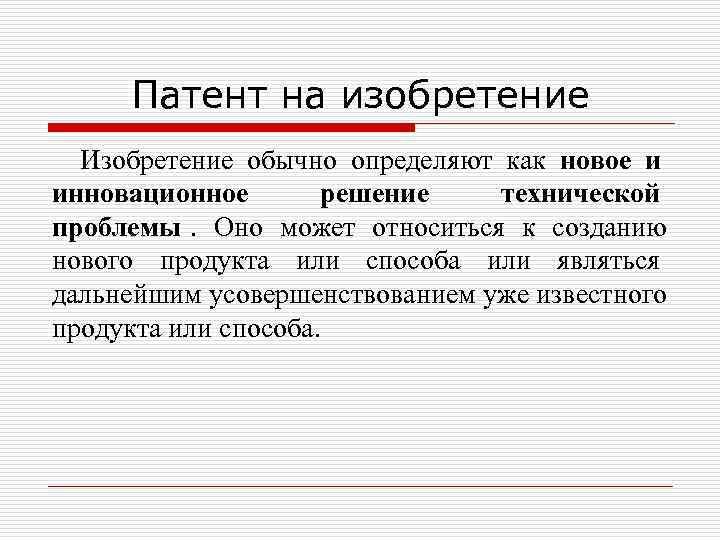 Патент на изобретение

Изобретение обычно определяют как новое и инновационное решение технической проблемы . Оно может относиться к созданию нового продукта или способа или являться дальнейшим усовершенствованием уже известного продукта или способа.